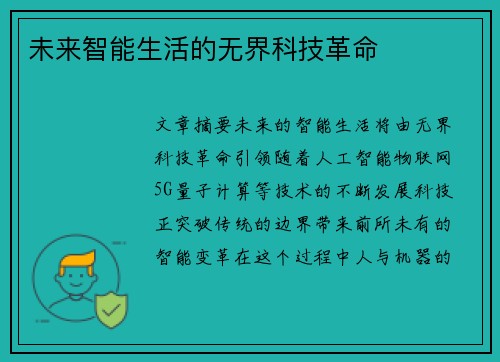 未来智能生活的无界科技革命

文章摘要未来的智能生活将由无界科技革命引领随着人工智能物联网5G量子计算等技术的不断发展科技正突破传统的边界带来前所未有的智能变革在这个过程中人与机器的